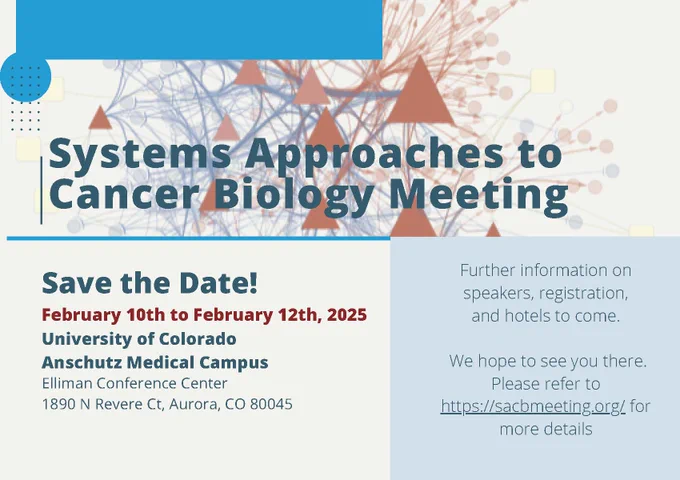 Systems Approaches to Cancer Biology Meeting

Save the Date!
February 10th to February 12th, 2025
University of Colorado
Anschutz Medical Campus
Elliman Conference Center
1890 N Revere Ct, Aurora, CO 80045

Further information on speakers, registration, and hotels to come.

We hope to see you there. Please refer to https://sacbmeeting.org/ for more details